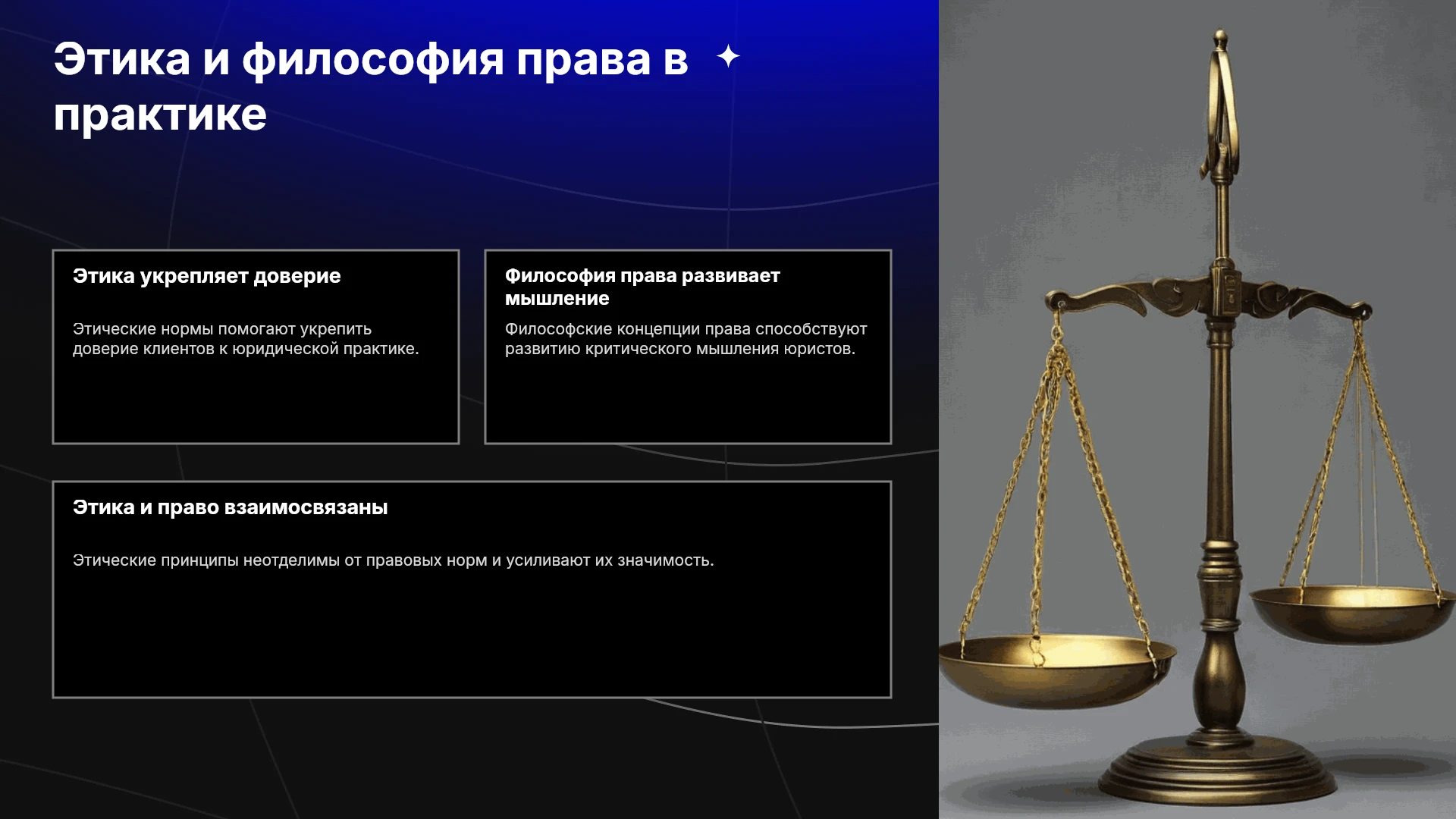 Этика и философия права в практике

Этика укрепляет доверие

Этические нормы помогают укрепить доверие клиентов к юридической практике.

Философия права развивает мышление

Философские концепции права способствуют развитию критического мышления юристов.

Этика и право взаимосвязаны

Этические принципы неотделимы от правовых норм и усиливают их значимость.